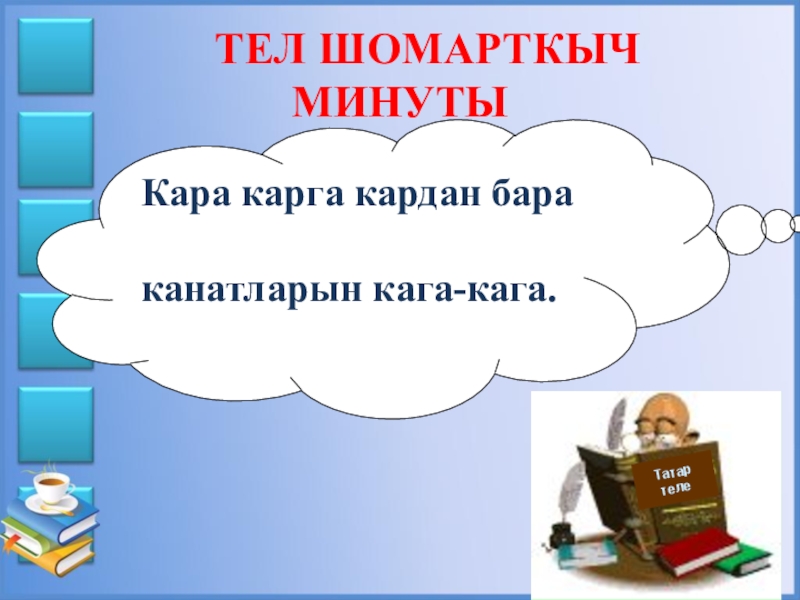 ТЕЛ ШОМАРТКЫЧ МИНУТЫ

Кара карга кардан бара

канатларын кага-кага.

Татар теле